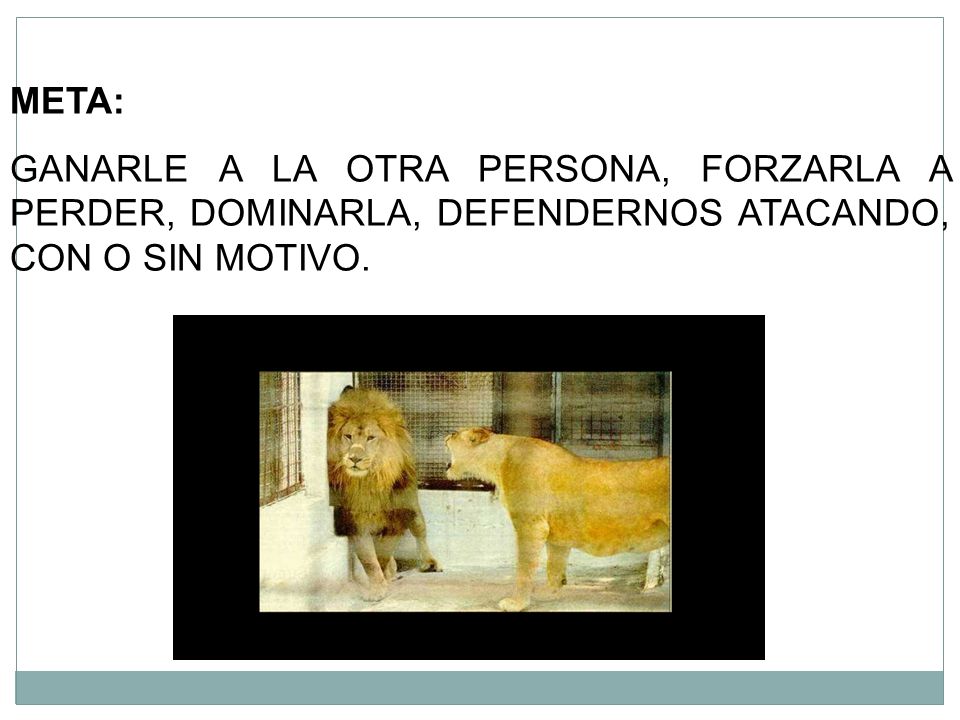 META:

GANARLE A LA OTRA PERSONA, FORZARLA A PERDER, DOMINARLA, DEFENDERNOS ATACANDO, CON O SIN MOTIVO.